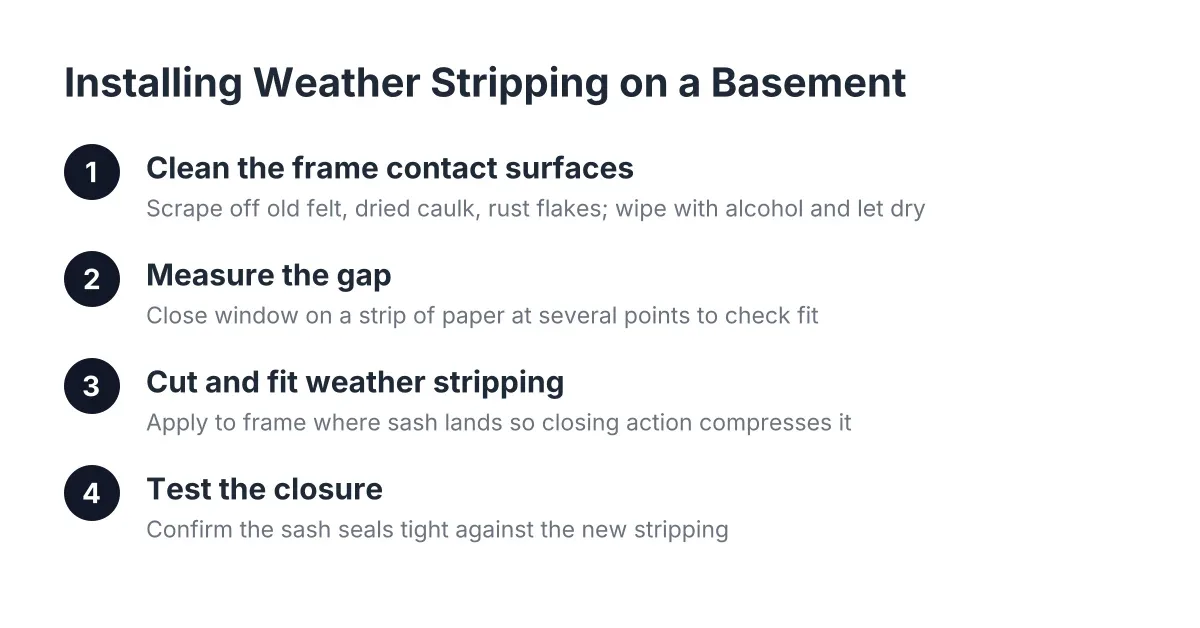 Installing Weather Stripping on a Basement

1
Clean the frame contact surfaces
Scrape off old felt, dried caulk, rust flakes; wipe with alcohol and let dry

2
Measure the gap
Close window on a strip of paper at several points to check fit

3
Cut and fit weather stripping
Apply to frame where sash lands so closing action compresses it

4
Test the closure
Confirm the sash seals tight against the new stripping